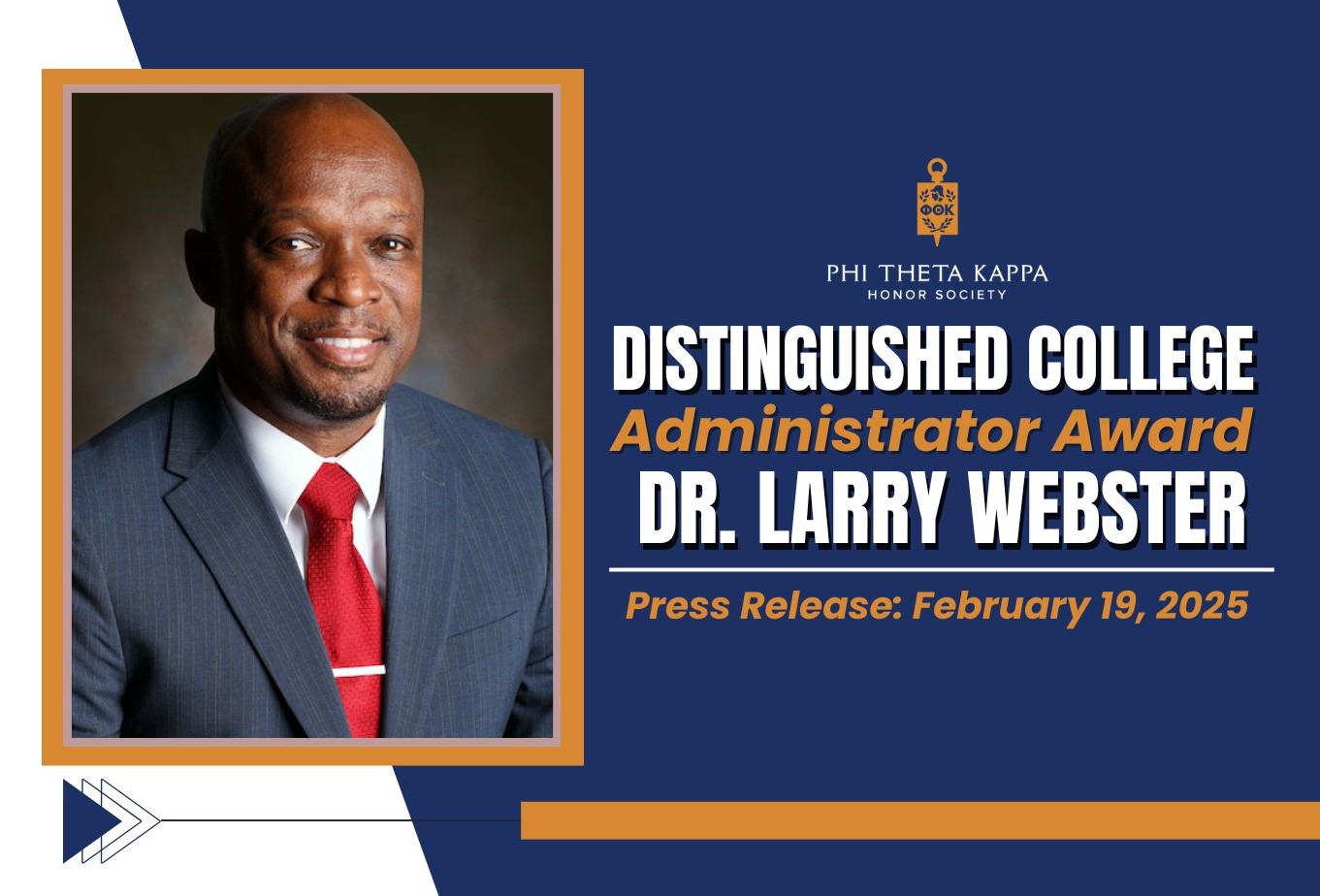 ΦΘΚ

PHI THETA KAPPA
HONOR SOCIETY

DISTINGUISHED COLLEGE
Administrator Award
DR. LARRY WEBSTER

Press Release: February 19, 2025